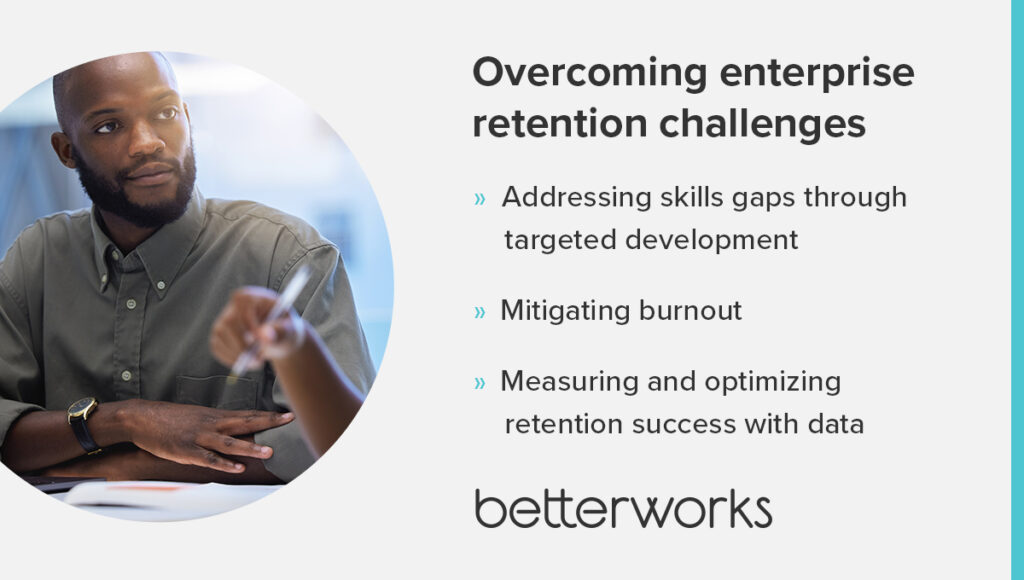 Overcoming enterprise retention challenges

» Addressing skills gaps through targeted development

» Mitigating burnout

» Measuring and optimizing retention success with data

betterworks